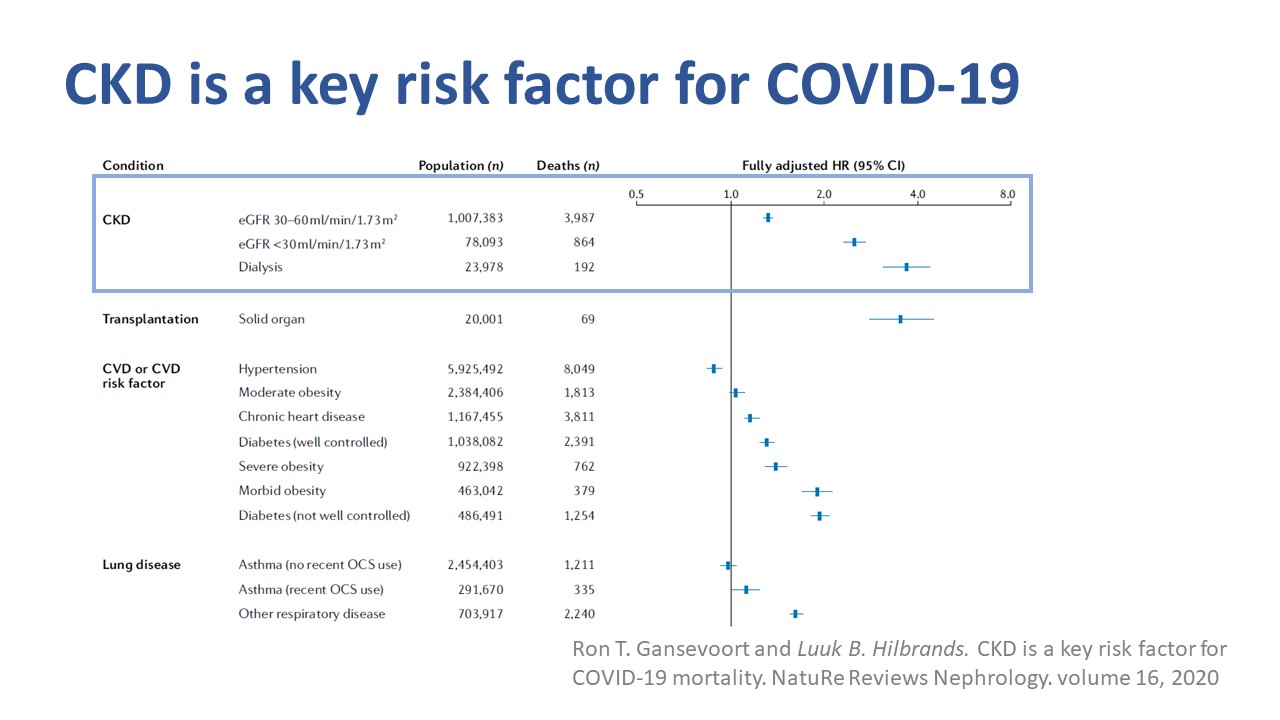 CKD is a key risk factor for COVID-19

| Condition | | Population (n) | Deaths (n) | Fully adjusted HR (95% CI) |
|---|---|---|---|---|
| | | | | 0.5 1.0 2.0 4.0 8.0 |
| CKD | eGFR 30–60 ml/min/1.73 m² | 1,007,383 | 3,987 | |
| | eGFR <30 ml/min/1.73 m² | 78,093 | 864 | |
| | Dialysis | 23,978 | 192 | |
| Transplantation | Solid organ | 20,001 | 69 | |
| CVD or CVD risk factor | Hypertension | 5,925,492 | 8,049 | |
| | Moderate obesity | 2,384,406 | 1,813 | |
| | Chronic heart disease | 1,167,455 | 3,811 | |
| | Diabetes (well controlled) | 1,038,082 | 2,391 | |
| | Severe obesity | 922,398 | 762 | |
| | Morbid obesity | 463,042 | 379 | |
| | Diabetes (not well controlled) | 486,491 | 1,254 | |
| Lung disease | Asthma (no recent OCS use) | 2,454,403 | 1,211 | |
| | Asthma (recent OCS use) | 291,670 | 335 | |
| | Other respiratory disease | 703,917 | 2,240 | |

Ron T. Gansevoort and Luuk B. Hilbrands. CKD is a key risk factor for COVID-19 mortality. NatuRe Reviews Nephrology. volume 16, 2020